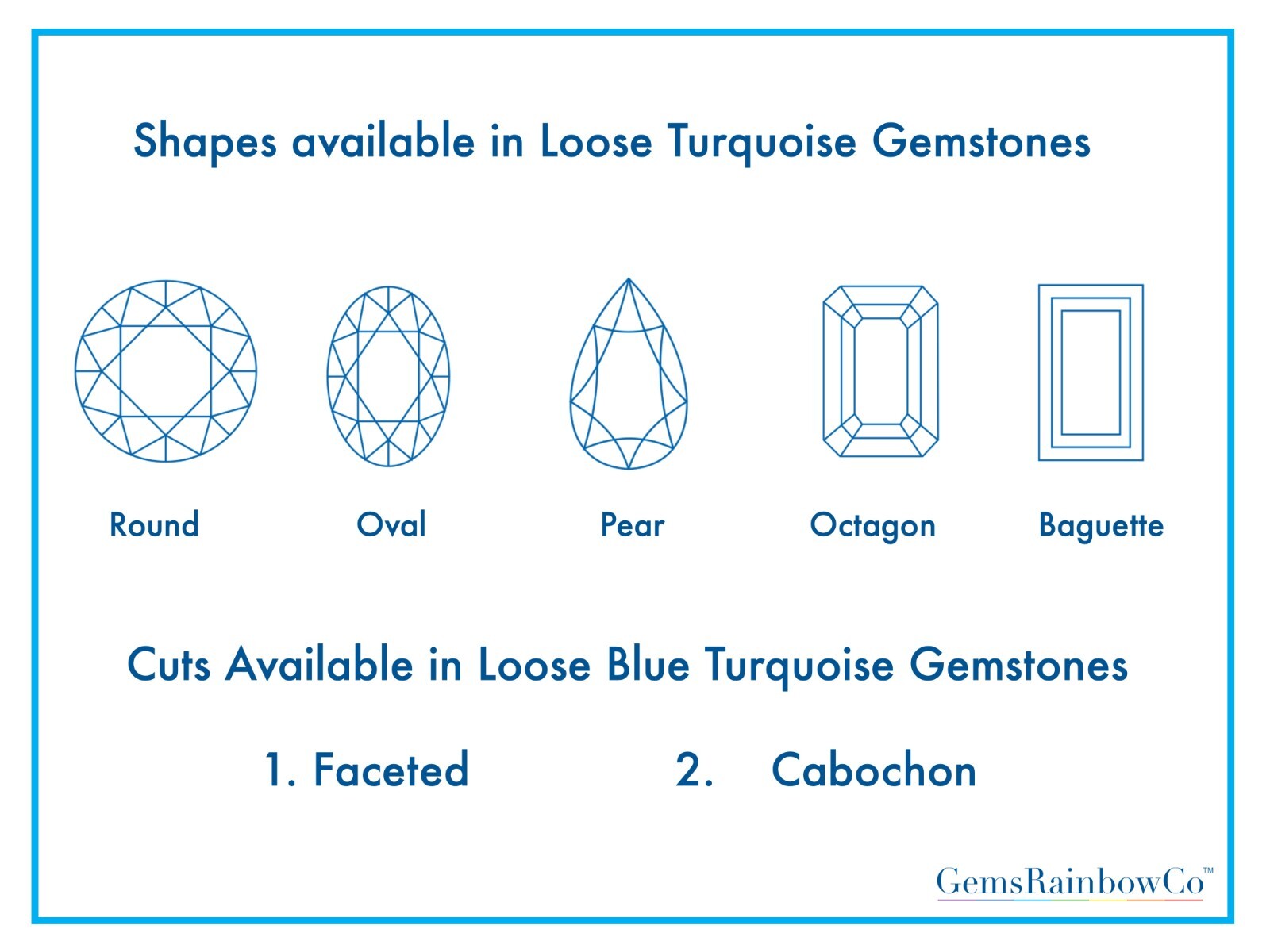 Shapes available in Loose Turquoise Gemstones

Round Oval Pear Octagon Baguette

Cuts Available in Loose Blue Turquoise Gemstones

1. Faceted 2. Cabochon

GemsRainbowCo™